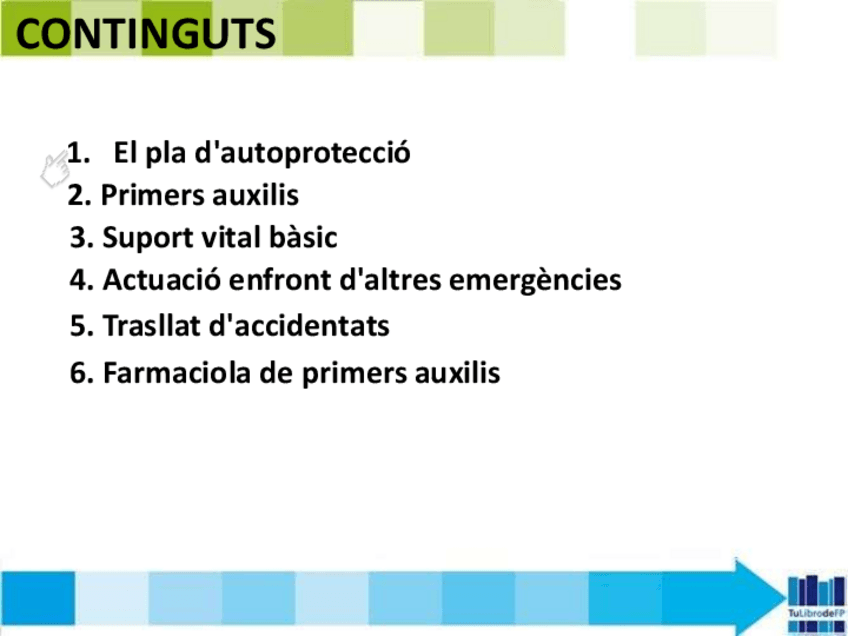 CONTINGUTS

1. El pla d'autoprotecció
2. Primers auxilis
3. Suport vital bàsic
4. Actuació enfront d'altres emergències
5. Trasllat d'accidentats
6. Farmaciola de primers auxilis

TuLibrodeFP